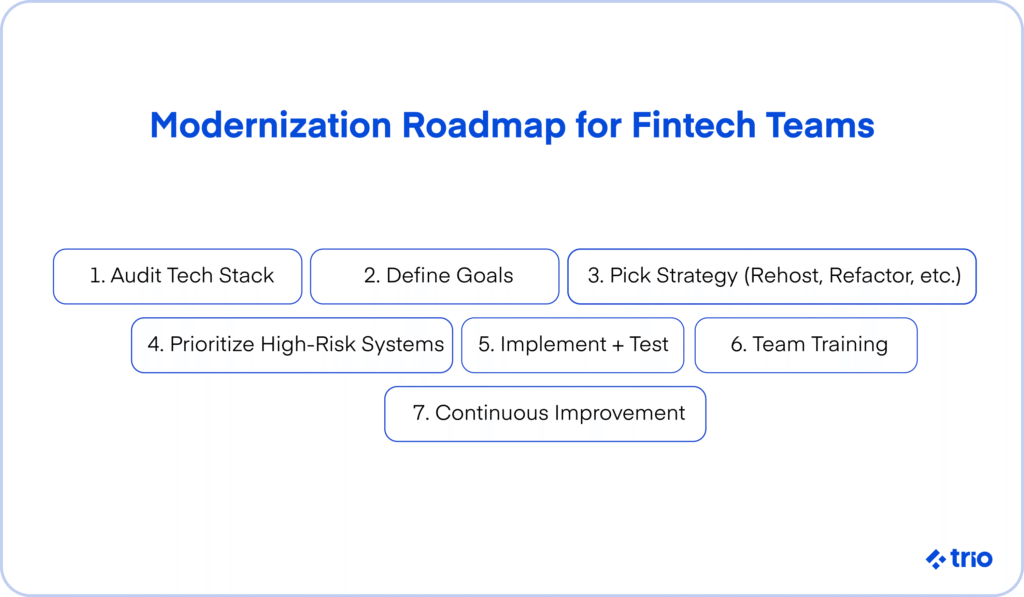 Modernization Roadmap for Fintech Teams

1. Audit Tech Stack

2. Define Goals

3. Pick Strategy (Rehost, Refactor, etc.)

4. Prioritize High-Risk Systems

5. Implement + Test

6. Team Training

7. Continuous Improvement

trio